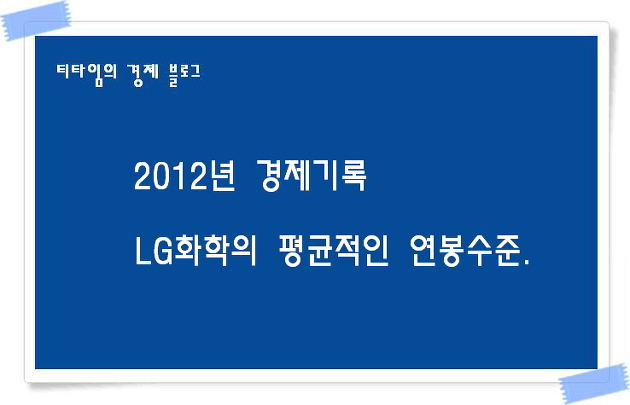 티타임의 경제 블로그

2012년 경제기록

LG화학의 평균적인 연봉수준.